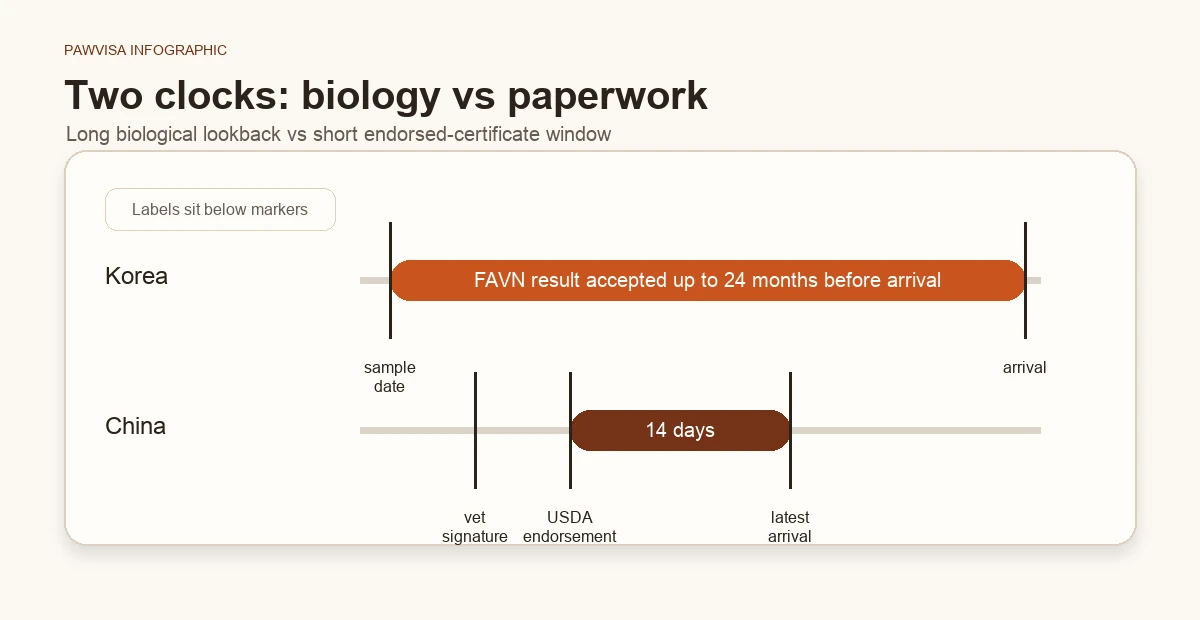 PAWVISA INFOGRAPHIC

Two clocks: biology vs paperwork

Long biological lookback vs short endorsed-certificate window

Labels sit below markers

Korea

FAVN result accepted up to 24 months before arrival

sample date

arrival

China

14 days

vet signature

USDA endorsement

latest arrival